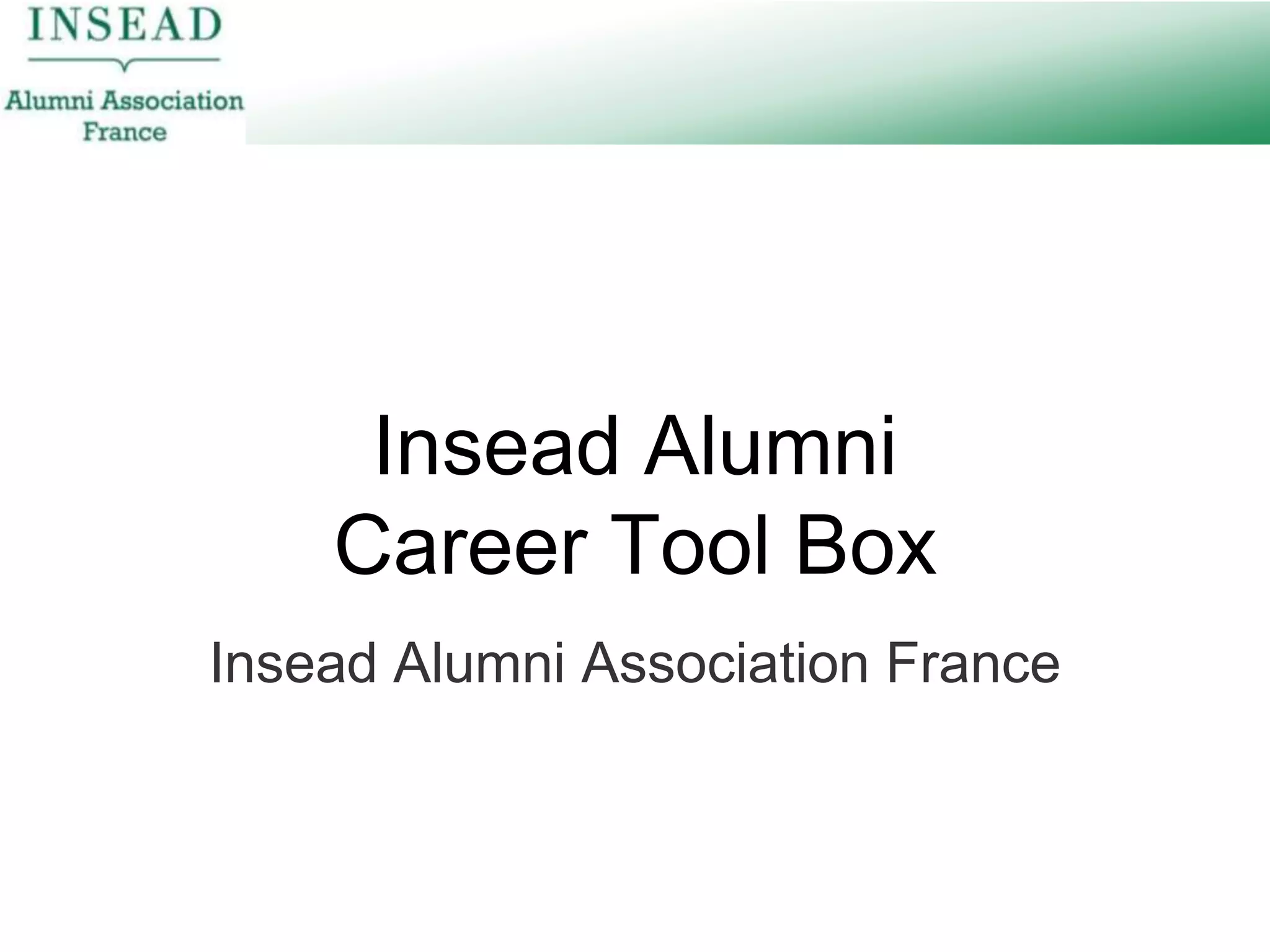 INSEAD
Alumni Association
France

Insead Alumni
Career Tool Box

Insead Alumni Association France